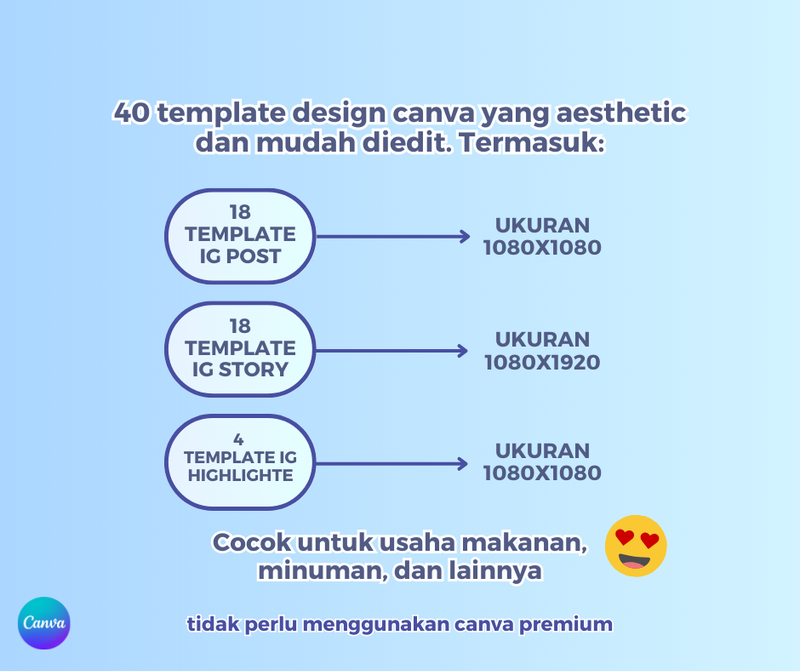 40 template design canva yang aesthetic dan mudah diedit. Termasuk:

18 TEMPLATE IG POST

UKURAN 1080X1080

18 TEMPLATE IG STORY

UKURAN 1080X1920

4 TEMPLATE IG HIGHLIGHTE

UKURAN 1080X1080

Cocok untuk usaha makanan, minuman, dan lainnya

Canva

tidak perlu menggunakan canva premium